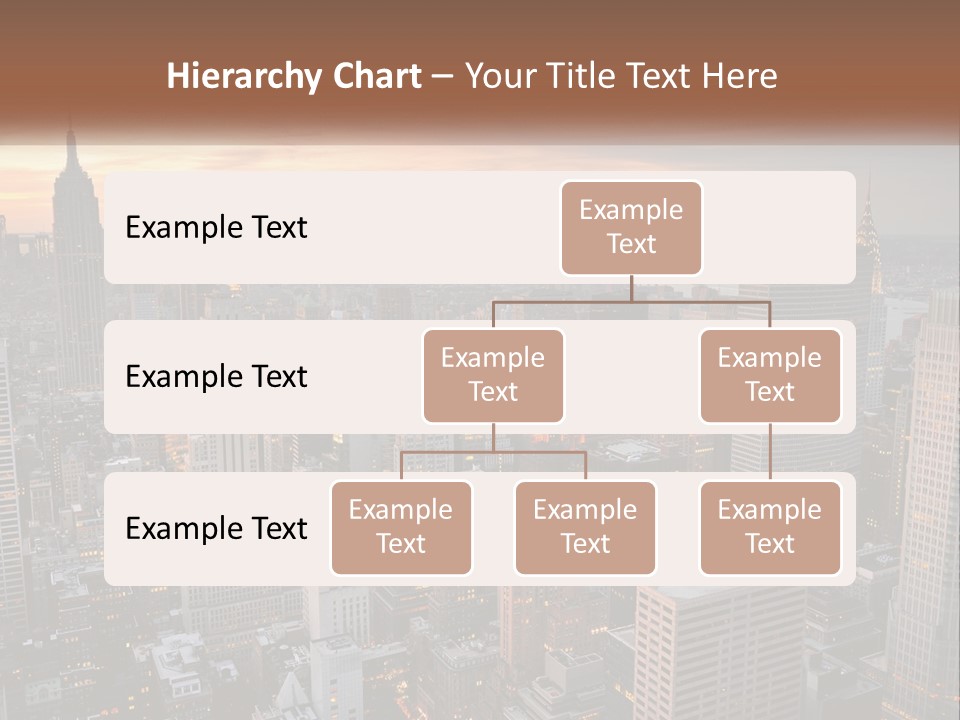 Hierarchy Chart – Your Title Text Here

Example Text

Example Text

Example Text

Example Text

Example Text

Example Text

Example Text

Example Text

Example Text